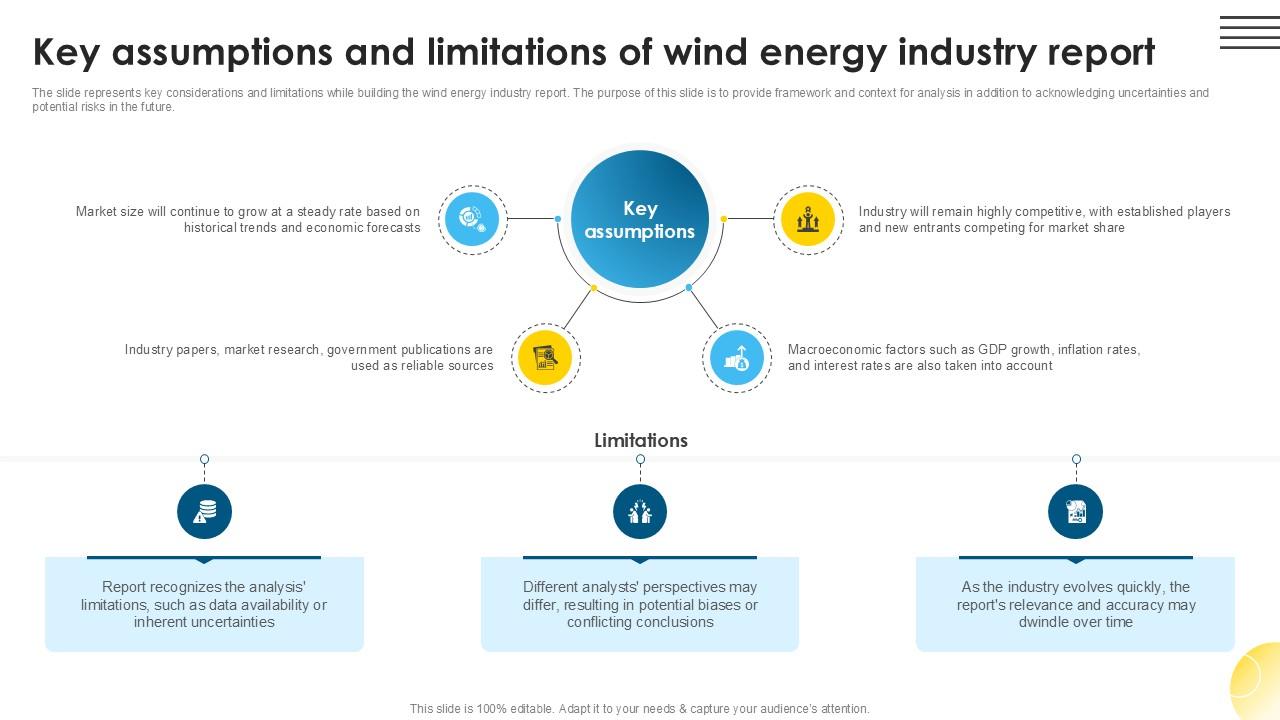 Key assumptions and limitations of wind energy industry report

The slide represents key considerations and limitations while building the wind energy industry report. The purpose of this slide is to provide framework and context for analysis in addition to acknowledging uncertainties and potential risks in the future.

Key assumptions

Market size will continue to grow at a steady rate based on historical trends and economic forecasts

Industry will remain highly competitive, with established players and new entrants competing for market share

Industry papers, market research, government publications are used as reliable sources

Macroeconomic factors such as GDP growth, inflation rates, and interest rates are also taken into account

Limitations

Report recognizes the analysis' limitations, such as data availability or inherent uncertainties

Different analysts' perspectives may differ, resulting in potential biases or conflicting conclusions

As the industry evolves quickly, the report's relevance and accuracy may dwindle over time

This slide is 100% editable. Adapt it to your needs & capture your audience's attention.